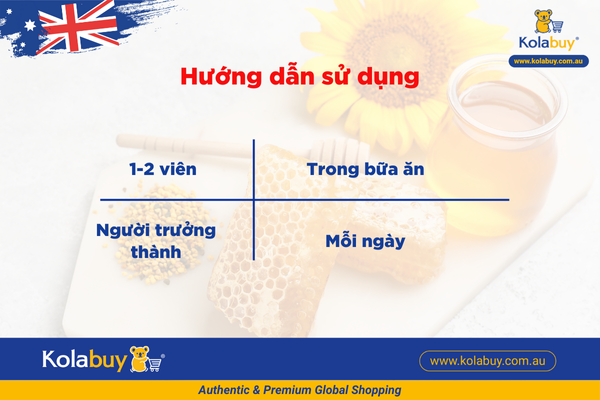 Kolabuy®

www.kolabuy.com.au

Hướng dẫn sử dụng

| 1-2 viên | Trong bữa ăn |
|---|---|
| Người trưởng thành | Mỗi ngày |

Kolabuy®

www.kolabuy.com.au

Authentic & Premium Global Shopping